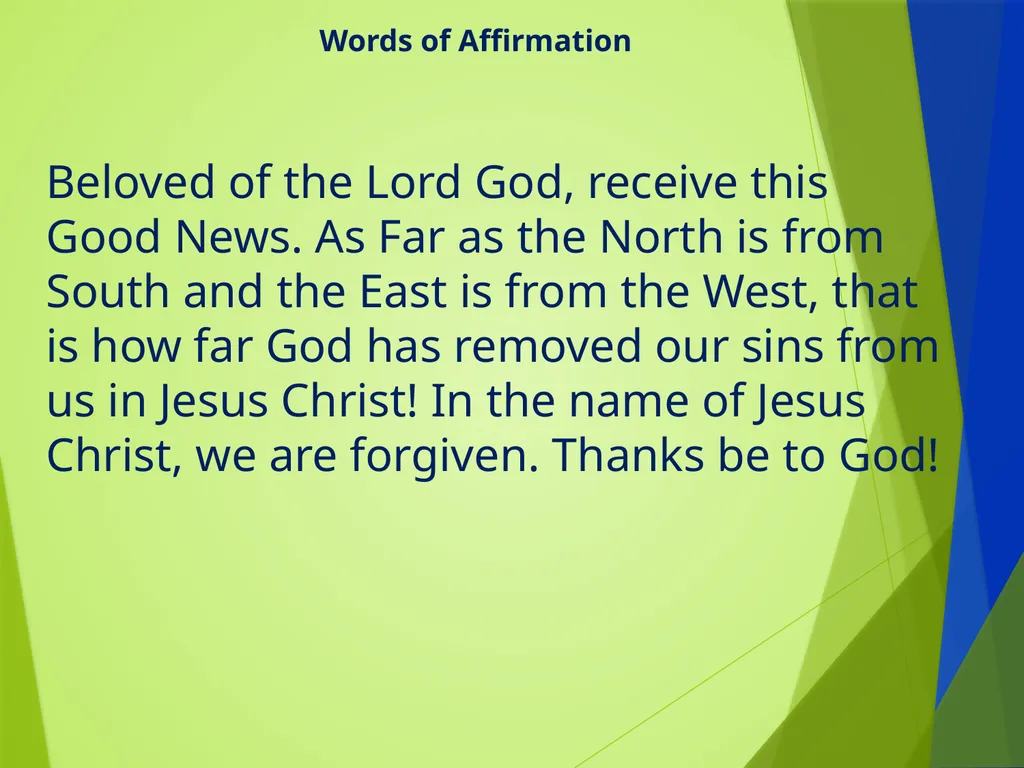 Words of Affirmation

Beloved of the Lord God, receive this Good News. As Far as the North is from South and the East is from the West, that is how far God has removed our sins from us in Jesus Christ! In the name of Jesus Christ, we are forgiven. Thanks be to God!